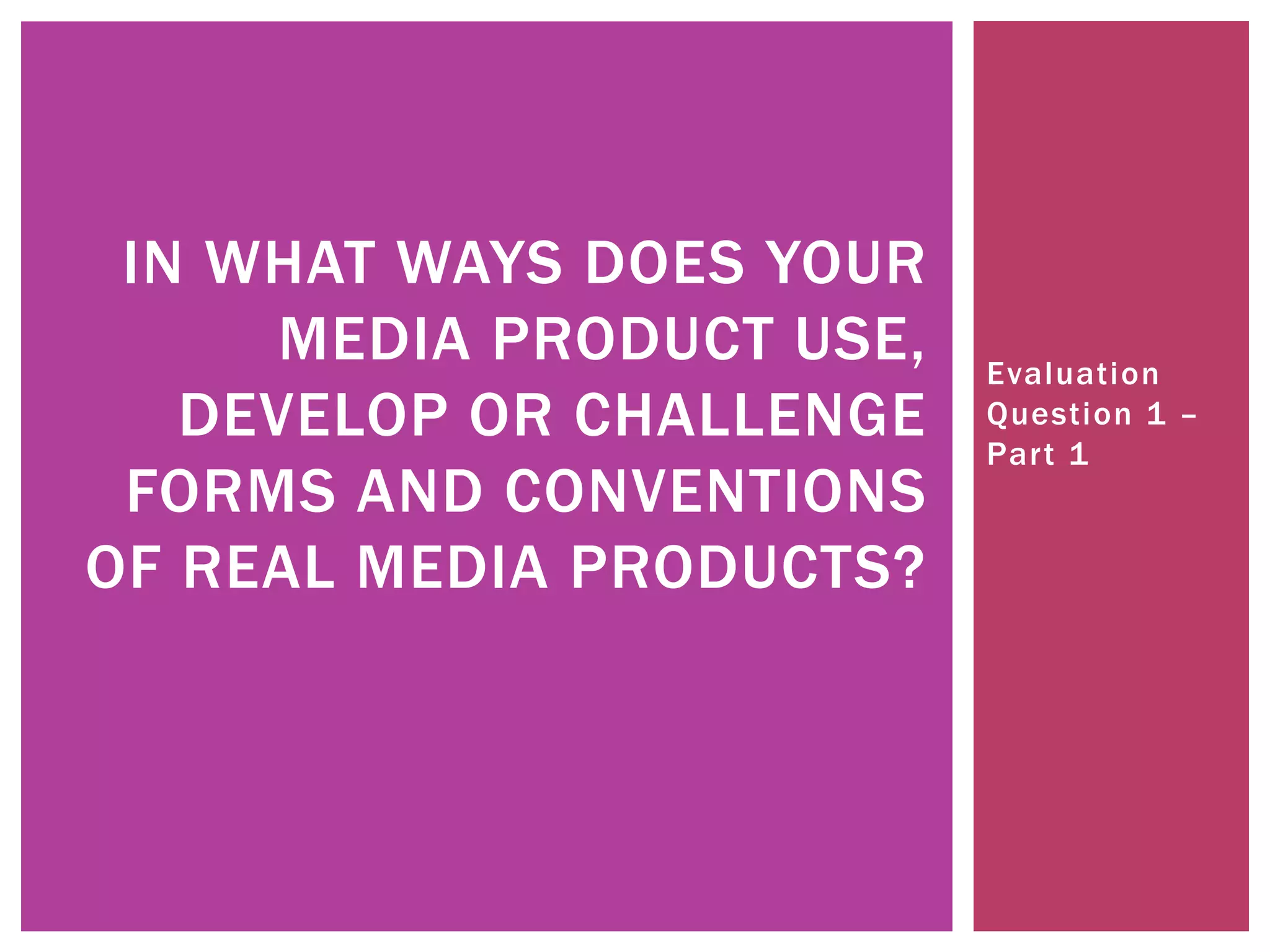 IN WHAT WAYS DOES YOUR MEDIA PRODUCT USE, DEVELOP OR CHALLENGE FORMS AND CONVENTIONS OF REAL MEDIA PRODUCTS?

Evaluation Question 1 – Part 1